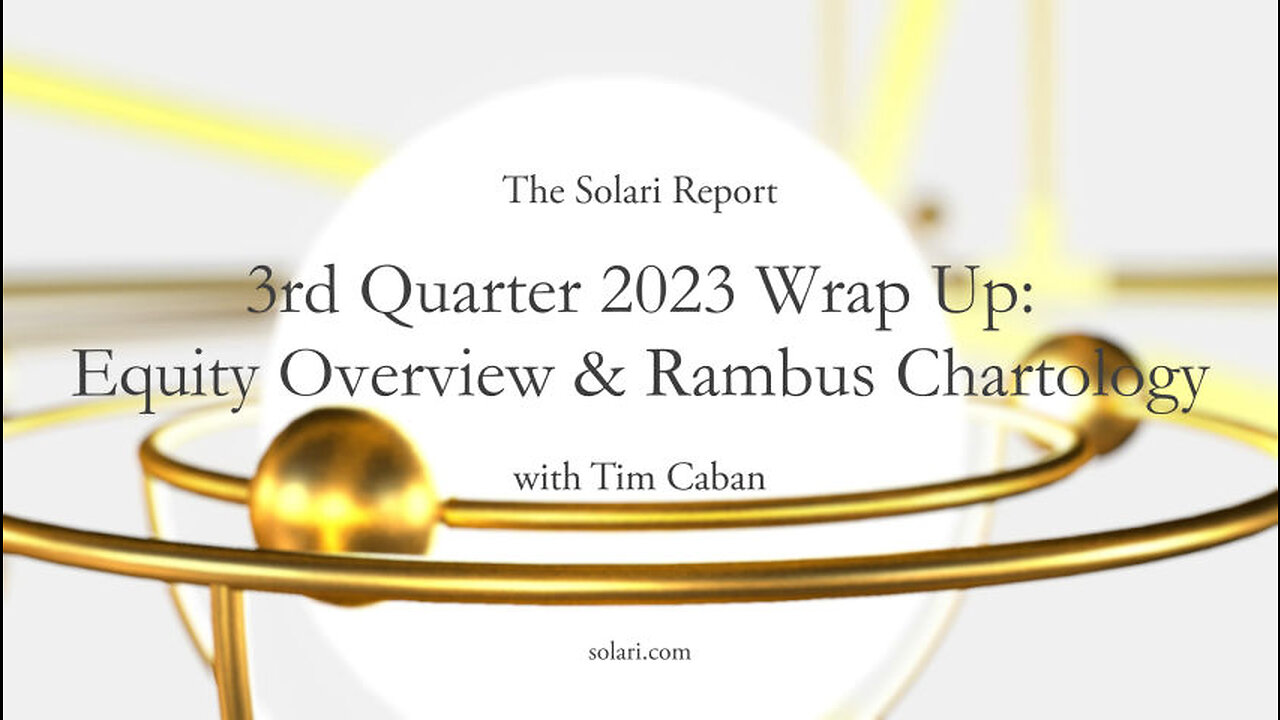 The Solari Report

3rd Quarter 2023 Wrap Up: Equity Overview & Rambus Chartology

with Tim Caban

solari.com